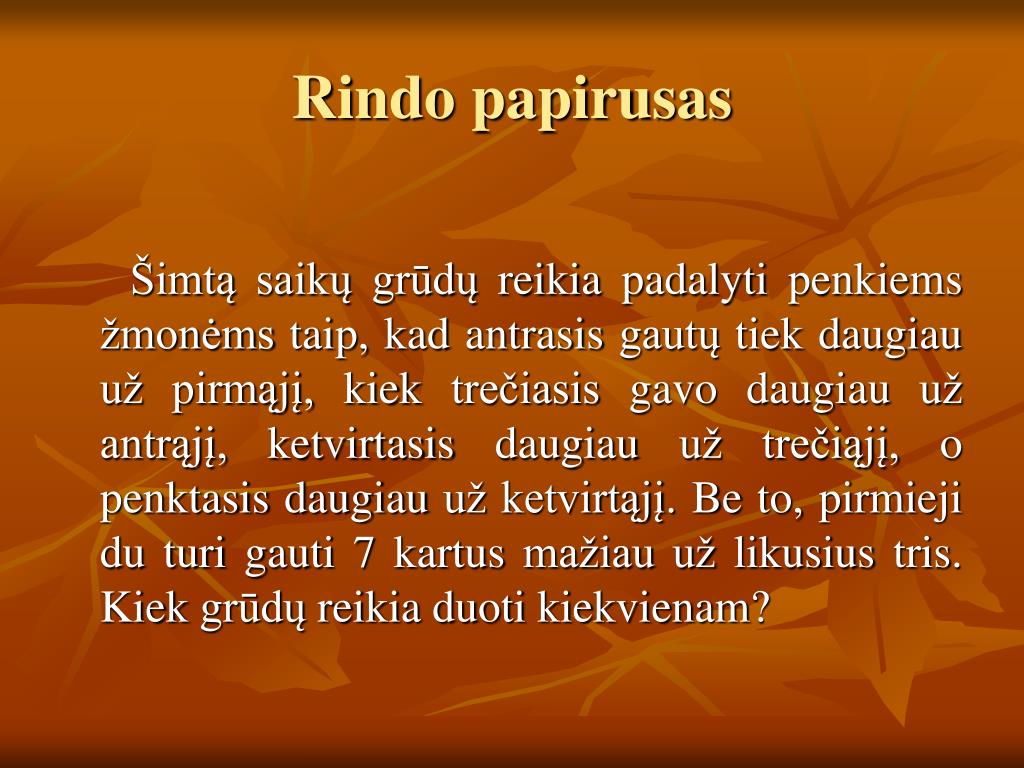 Rindo papirusas

Šimtą saikų grūdų reikia padalyti penkiems žmonėms taip, kad antrasis gautų tiek daugiau už pirmąjį, kiek trečiasis gavo daugiau už antrąjį, ketvirtasis daugiau už trečiąjį, o penktasis daugiau už ketvirtąjį. Be to, pirmieji du turi gauti 7 kartus mažiau už likusius tris. Kiek grūdų reikia duoti kiekvienam?